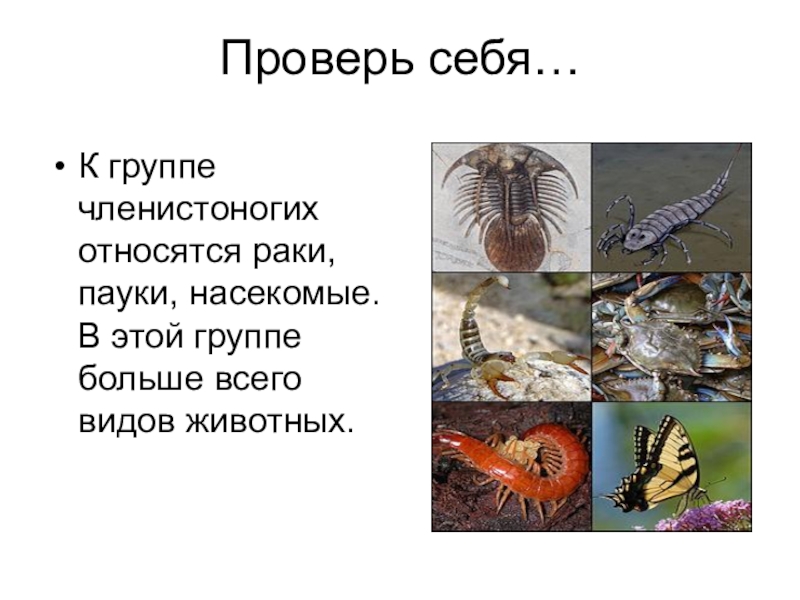 Проверь себя…

• К группе членистоногих относятся раки, пауки, насекомые. В этой группе больше всего видов животных.